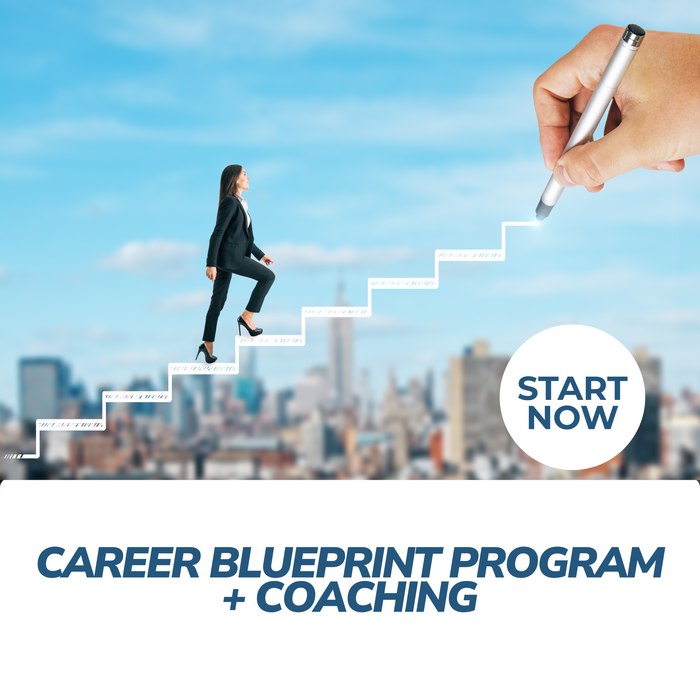 START NOW

CAREER BLUEPRINT PROGRAM + COACHING